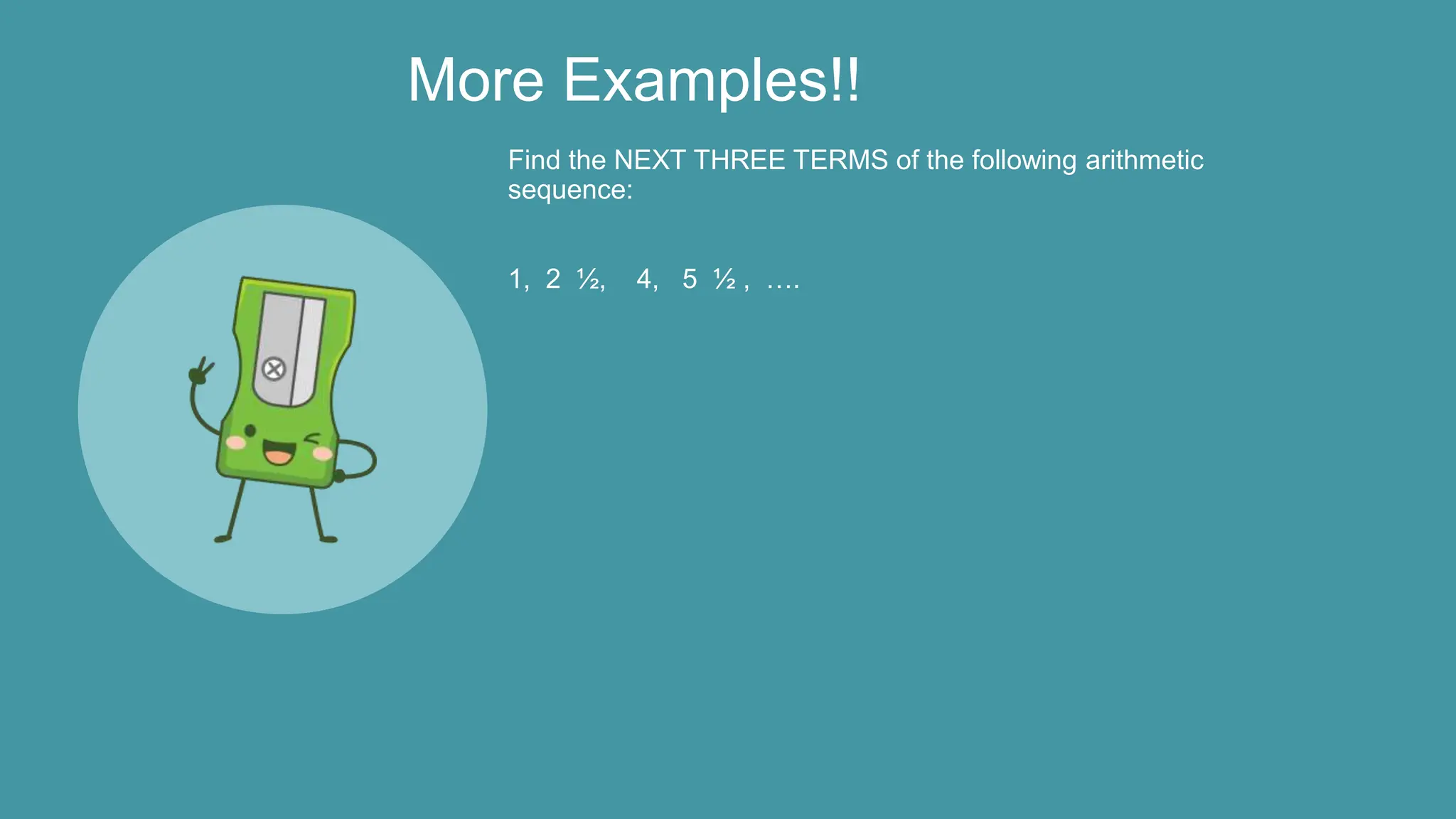 More Examples!!

Find the NEXT THREE TERMS of the following arithmetic sequence:

1, 2 ½, 4, 5 ½ , ....